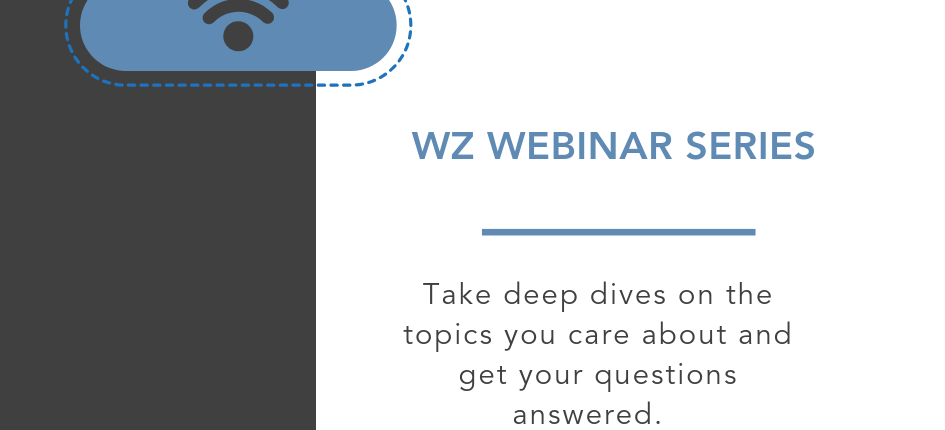 WZ WEBINAR SERIES

Take deep dives on the topics you care about and get your questions answered.